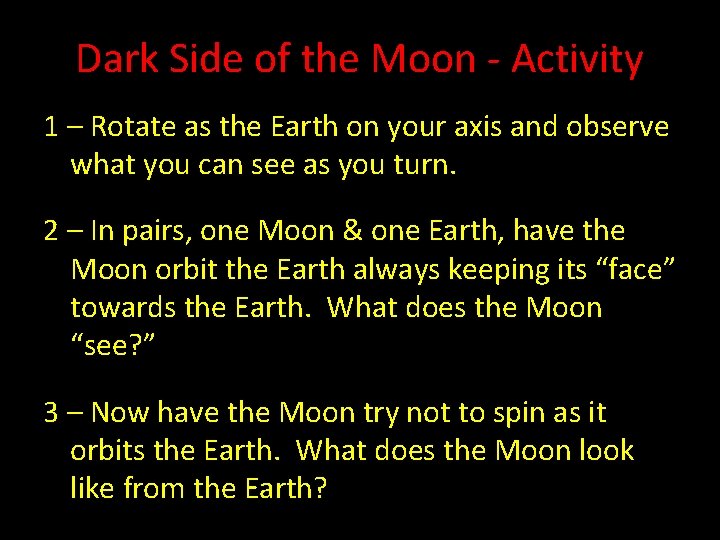 Dark Side of the Moon - Activity

1 – Rotate as the Earth on your axis and observe what you can see as you turn.

2 – In pairs, one Moon & one Earth, have the Moon orbit the Earth always keeping its “face” towards the Earth.  What does the Moon “see?”

3 – Now have the Moon try not to spin as it orbits the Earth.  What does the Moon look like from the Earth?